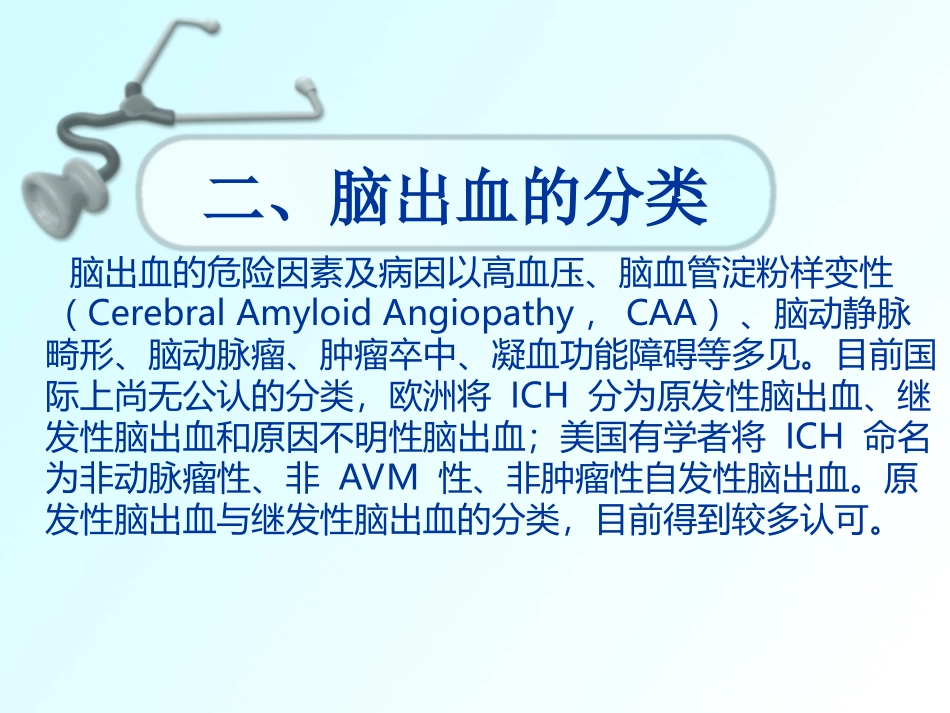 二、脑出血的分类

脑出血的危险因素及病因以高血压、脑血管淀粉样变性（Cerebral Amyloid Angiopathy， CAA）、脑动静脉畸形、脑动脉瘤、肿瘤卒中、凝血功能障碍等多见。目前国际上尚无公认的分类，欧洲将 ICH 分为原发性脑出血、继发性脑出血和原因不明性脑出血；美国有学者将 ICH 命名为非动脉瘤性、非 AVM 性、非肿瘤性自发性脑出血。原发性脑出血与继发性脑出血的分类，目前得到较多认可。